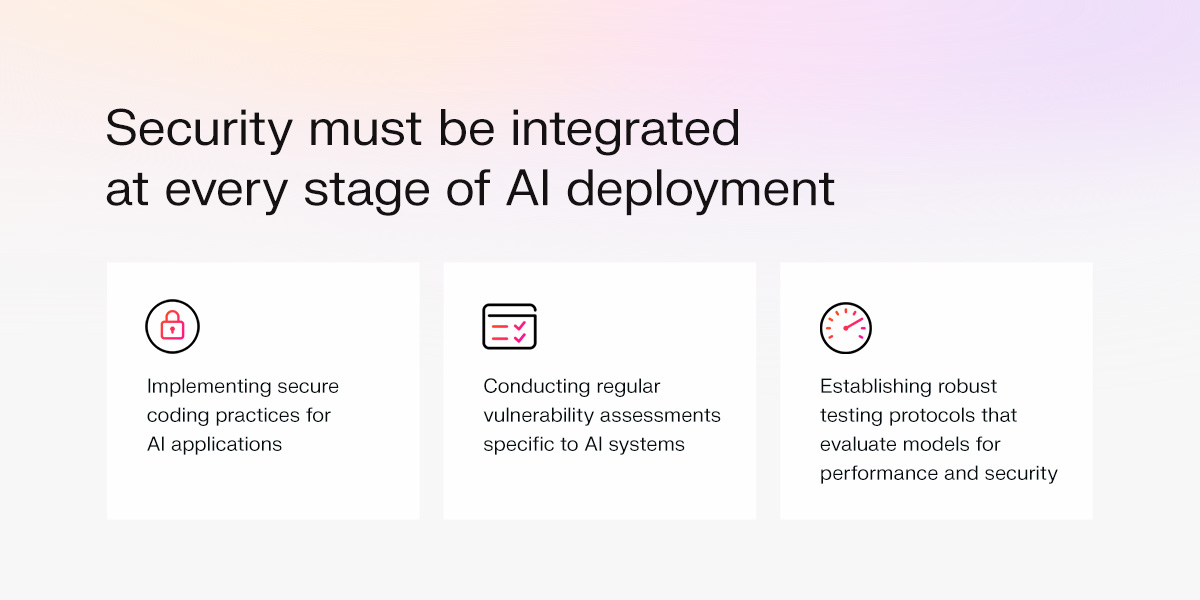 Security must be integrated at every stage of AI deployment

Implementing secure coding practices for AI applications

Conducting regular vulnerability assessments specific to AI systems

Establishing robust testing protocols that evaluate models for performance and security